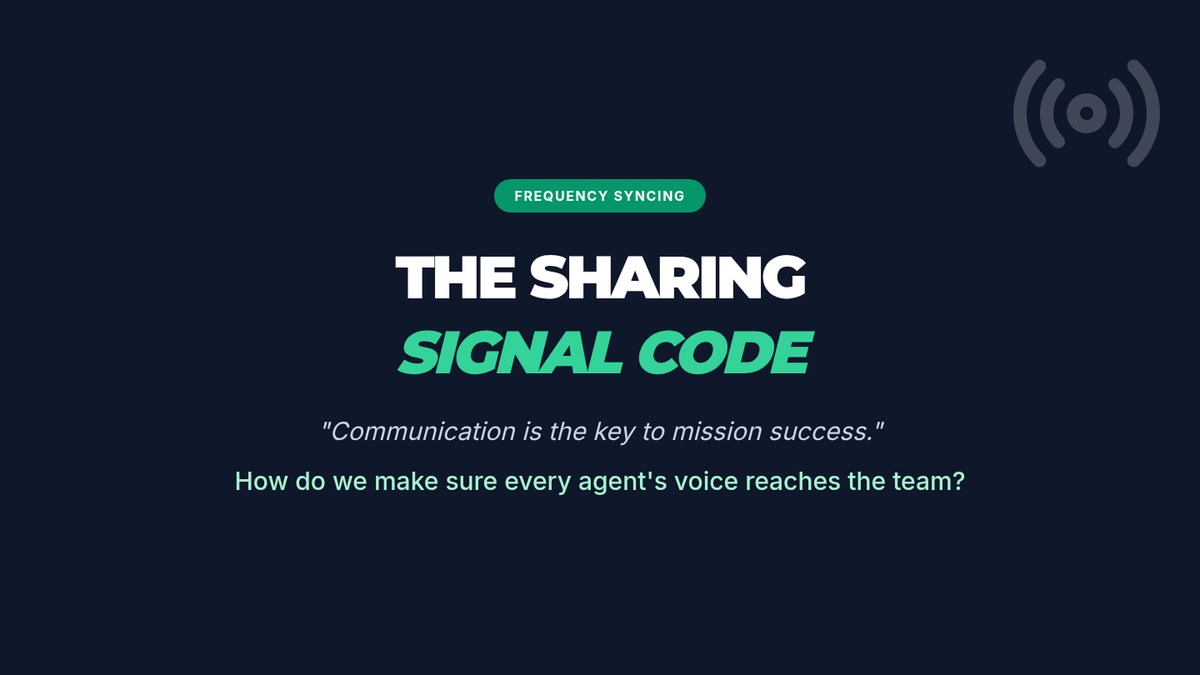 FREQUENCY SYNCING

THE SHARING
SIGNAL CODE

"Communication is the key to mission success."

How do we make sure every agent's voice reaches the team?